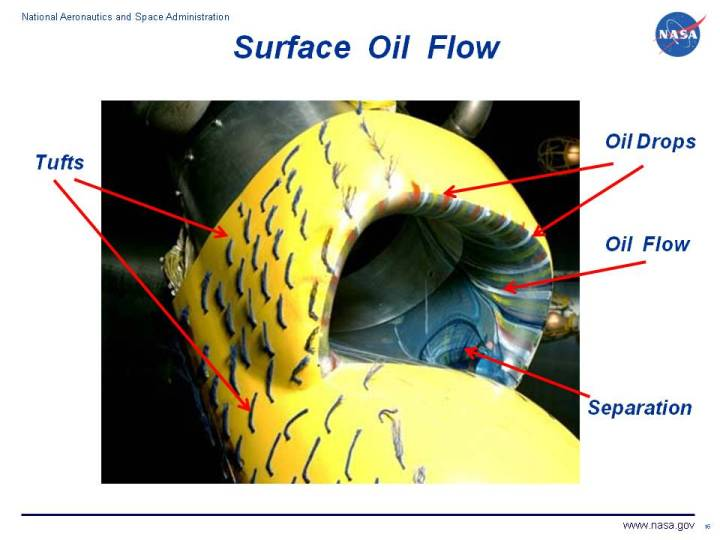 National Aeronautics and Space Administration

NASA

Surface Oil Flow

Tufts

Oil Drops

Oil Flow

Separation

www.nasa.gov 16